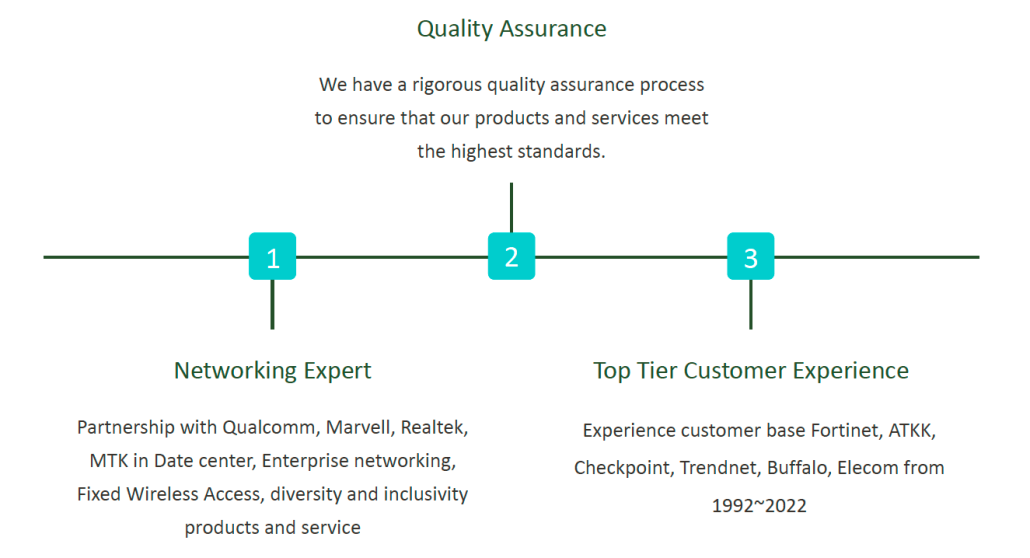 Quality Assurance

We have a rigorous quality assurance process to ensure that our products and services meet the highest standards.

1

2

3

Networking Expert

Partnership with Qualcomm, Marvell, Realtek, MTK in Date center, Enterprise networking, Fixed Wireless Access, diversity and inclusivity products and service

Top Tier Customer Experience

Experience customer base Fortinet, ATKK, Checkpoint, Trendnet, Buffalo, Elecom from 1992~2022